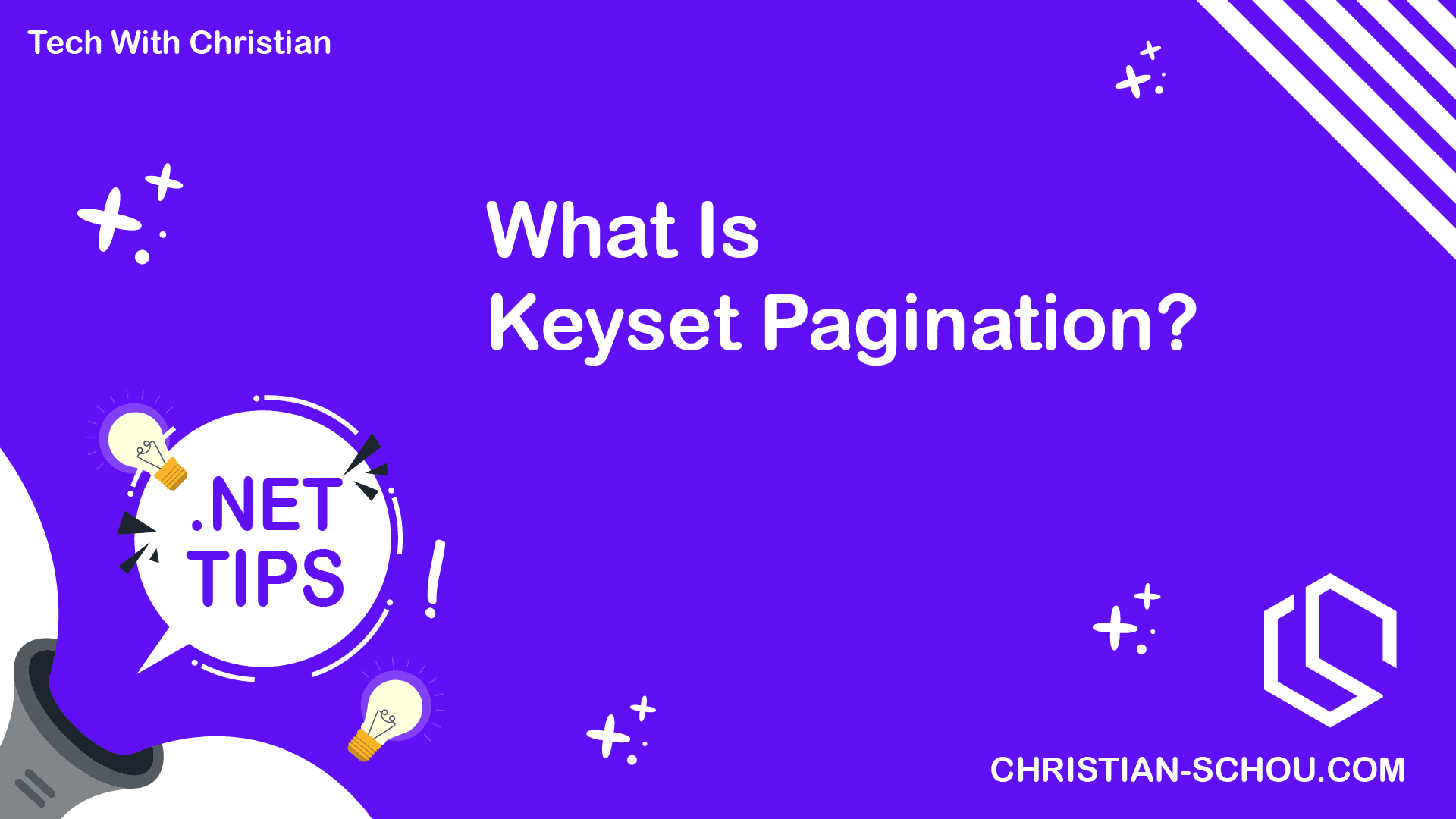 Tech With Christian

What Is
Keyset Pagination?

.NET
TIPS

CHRISTIAN-SCHOU.COM